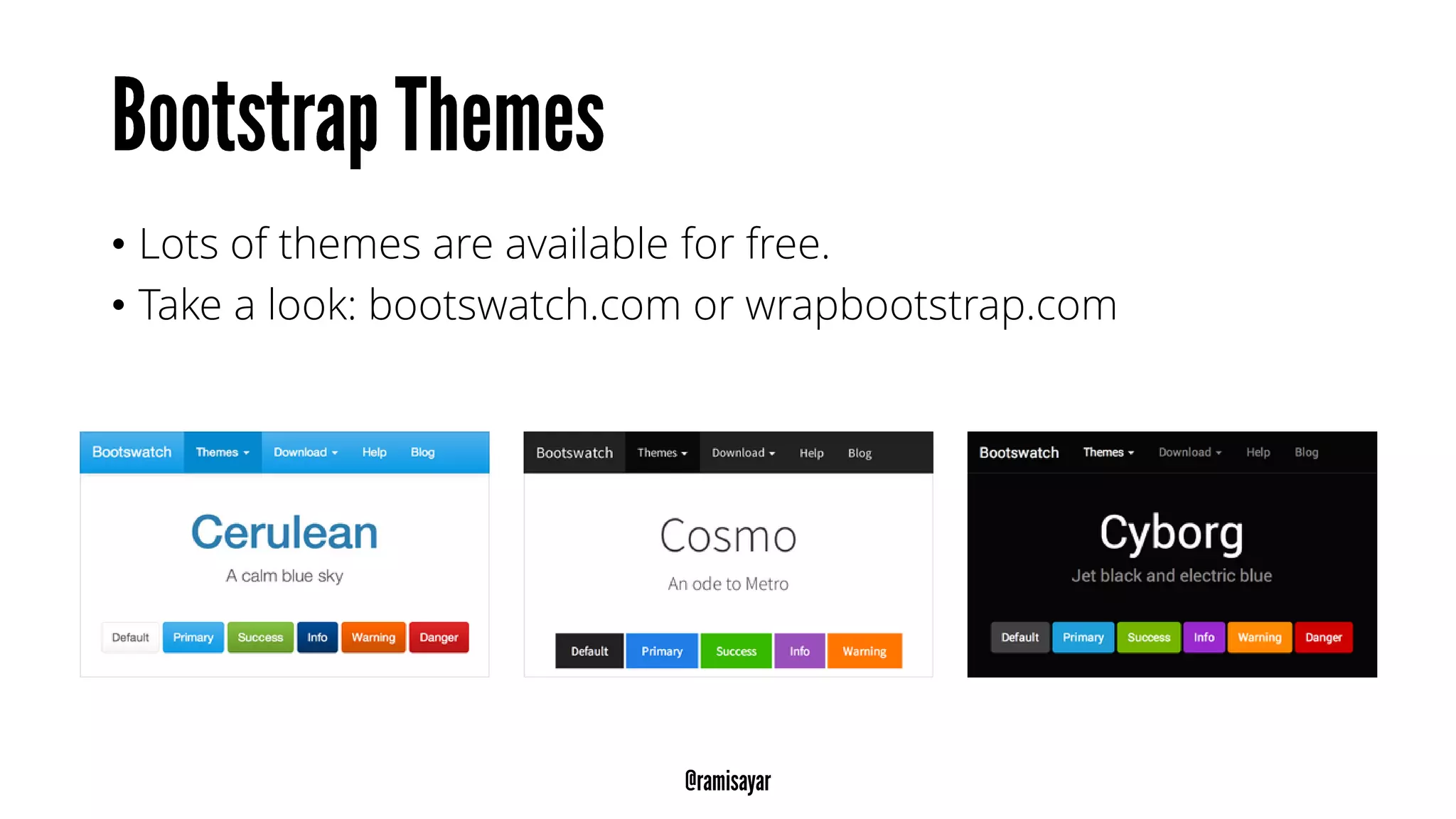 Bootstrap Themes

• Lots of themes are available for free.
• Take a look: bootswatch.com or wrapbootstrap.com

Bootswatch Themes Download Help Blog

Cerulean

A calm blue sky

Default Primary Success Info Warning Danger

Bootswatch Themes Download Help Blog

Cosmo

An ode to Metro

Default Primary Success Info Warning

Bootswatch Themes Download Help Blog

Cyborg

Jet black and electric blue

Default Primary Success Info Warning Danger

@ramisayar